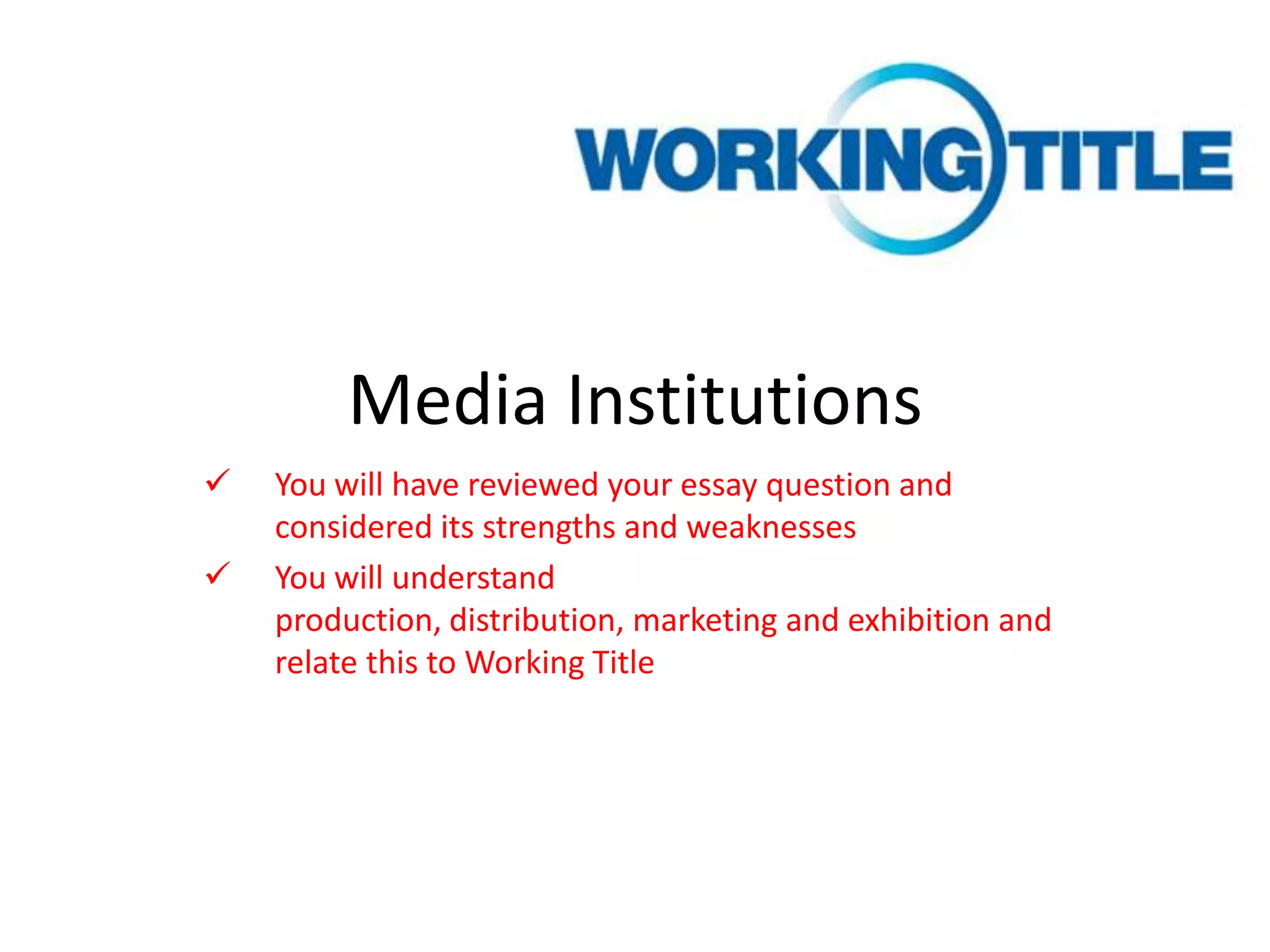 WORKING TITLE

Media Institutions

✓ You will have reviewed your essay question and considered its strengths and weaknesses

✓ You will understand production, distribution, marketing and exhibition and relate this to Working Title